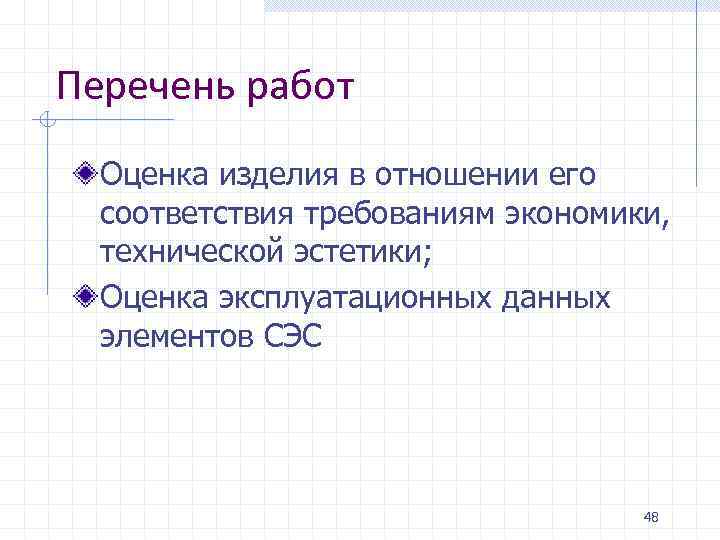 Перечень работ

Оценка изделия в отношении его соответствия требованиям экономики, технической эстетики;

Оценка эксплуатационных данных элементов СЭС

48